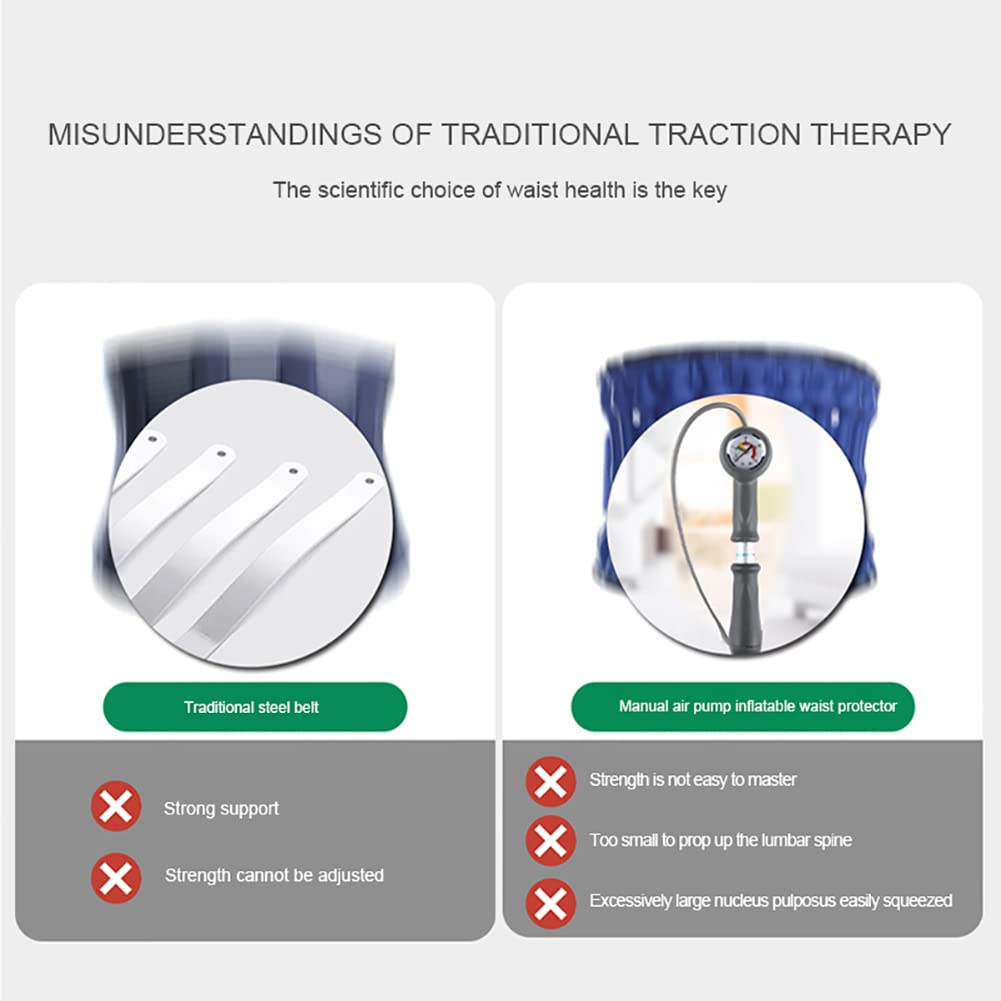 MISUNDERSTANDINGS OF TRADITIONAL TRACTION THERAPY

The scientific choice of waist health is the key

Traditional steel belt

Strong support

Strength cannot be adjusted

Manual air pump inflatable waist protector

Strength is not easy to master

Too small to prop up the lumbar spine

Excessively large nucleus pulposus easily squeezed